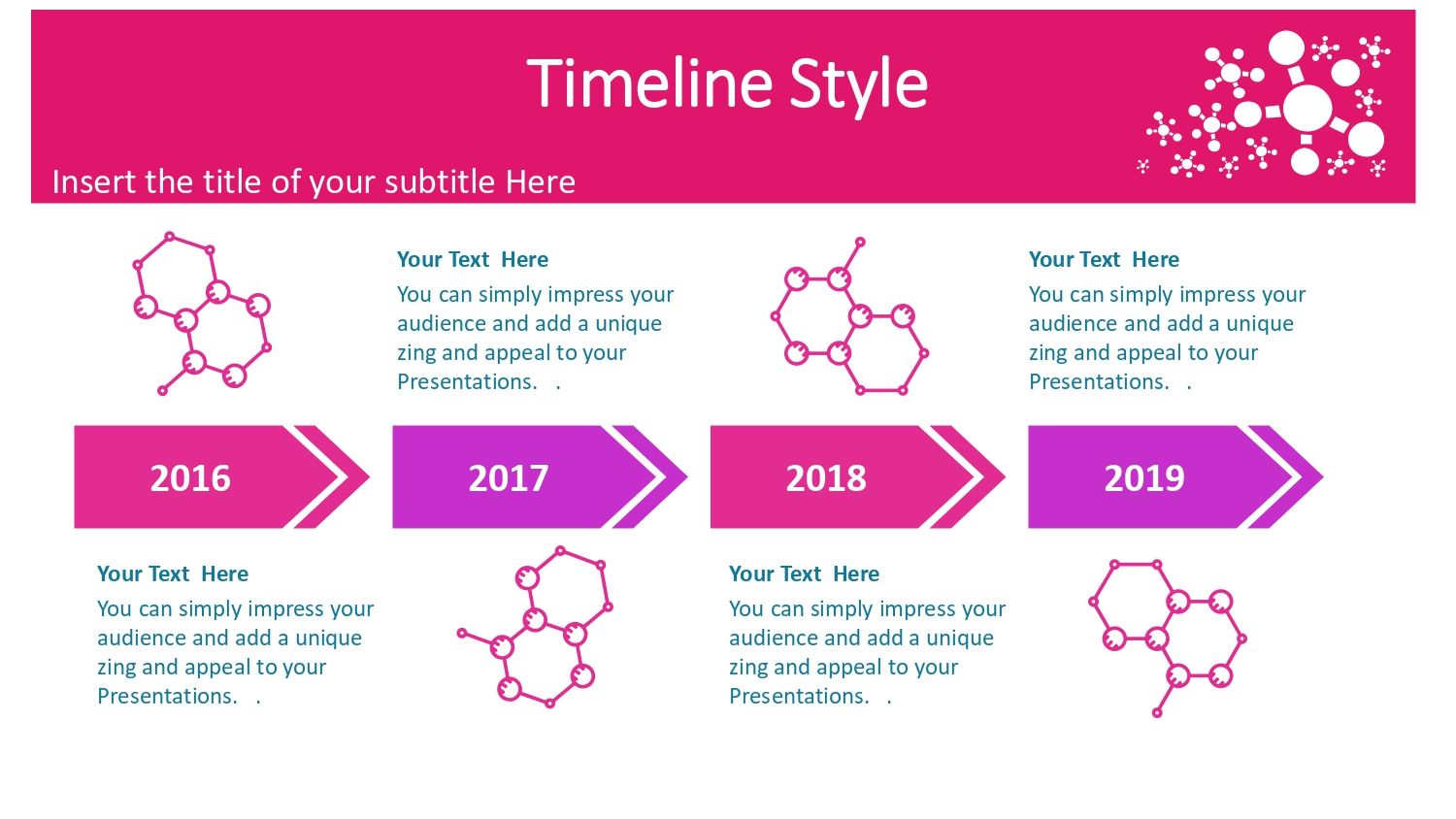 Timeline Style

Insert the title of your subtitle Here

Your Text Here
You can simply impress your audience and add a unique zing and appeal to your Presentations. .

Your Text Here
You can simply impress your audience and add a unique zing and appeal to your Presentations. .

2016

2017

2018

2019

Your Text Here
You can simply impress your audience and add a unique zing and appeal to your Presentations. .

Your Text Here
You can simply impress your audience and add a unique zing and appeal to your Presentations. .